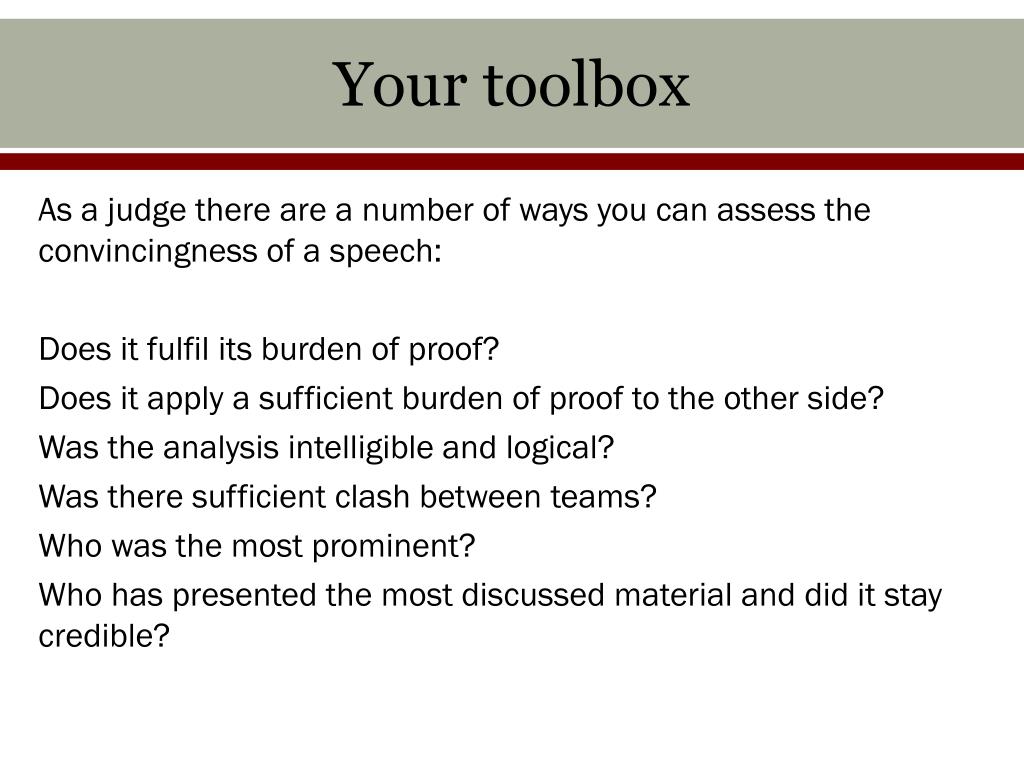 Your toolbox

As a judge there are a number of ways you can assess the convincingness of a speech:

Does it fulfil its burden of proof?
Does it apply a sufficient burden of proof to the other side?
Was the analysis intelligible and logical?
Was there sufficient clash between teams?
Who was the most prominent?
Who has presented the most discussed material and did it stay credible?